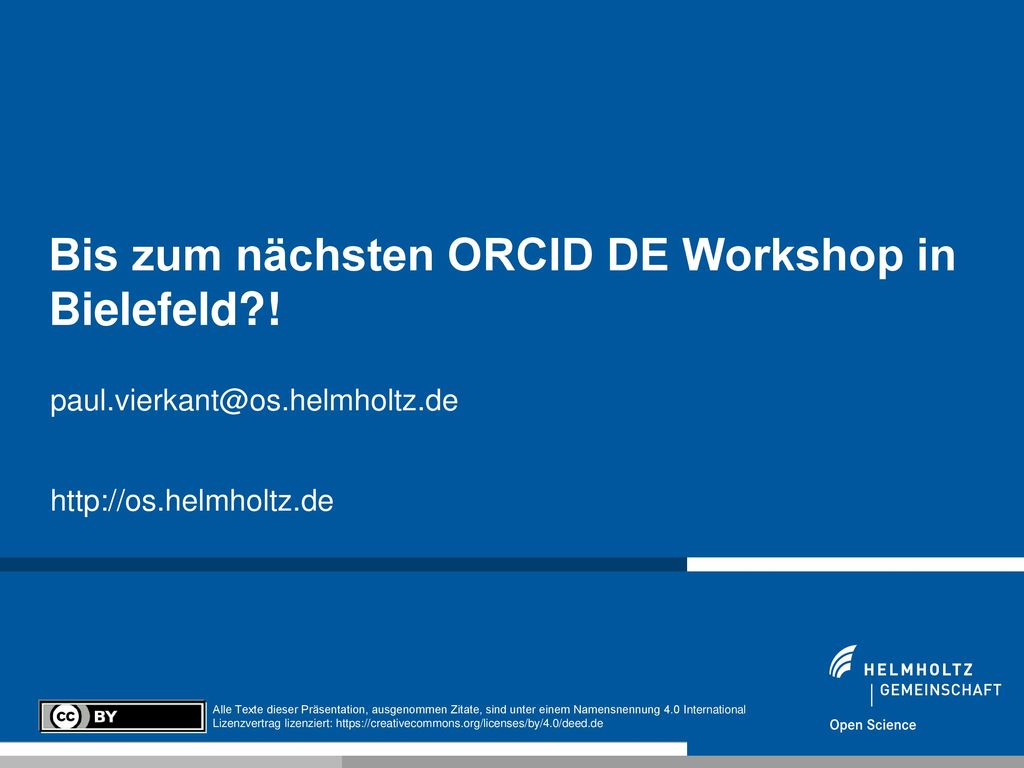 Bis zum nächsten ORCID DE Workshop in Bielefeld?!

paul.vierkant@os.helmholtz.de

http://os.helmholtz.de

cc BY

Alle Texte dieser Präsentation, ausgenommen Zitate, sind unter einem Namensnennung 4.0 International Lizenzvertrag lizenziert: https://creativecommons.org/licenses/by/4.0/deed.de

HELMHOLTZ
GEMEINSCHAFT

Open Science